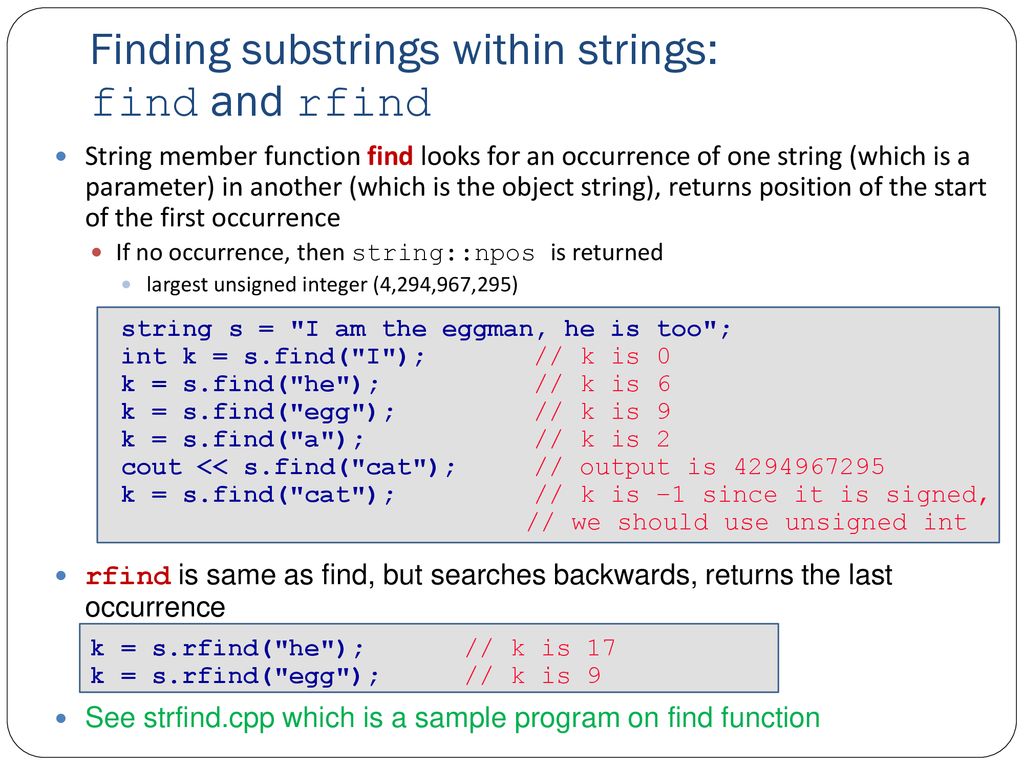 Finding substrings within strings: find and rfind

String member function find looks for an occurrence of one string (which is a parameter) in another (which is the object string), returns position of the start of the first occurrence

If no occurrence, then string::npos is returned

largest unsigned integer (4,294,967,295)

string s = "I am the eggman, he is too";
int k = s.find("I");        // k is 0
k = s.find("he");           // k is 6
k = s.find("egg");          // k is 9
k = s.find("a");            // k is 2
cout << s.find("cat");      // output is 4294967295
k = s.find("cat");          // k is -1 since it is signed,
                           // we should use unsigned int

rfind is same as find, but searches backwards, returns the last occurrence

k = s.rfind("he");       // k is 17
k = s.rfind("egg");      // k is 9

See strfind.cpp which is a sample program on find function